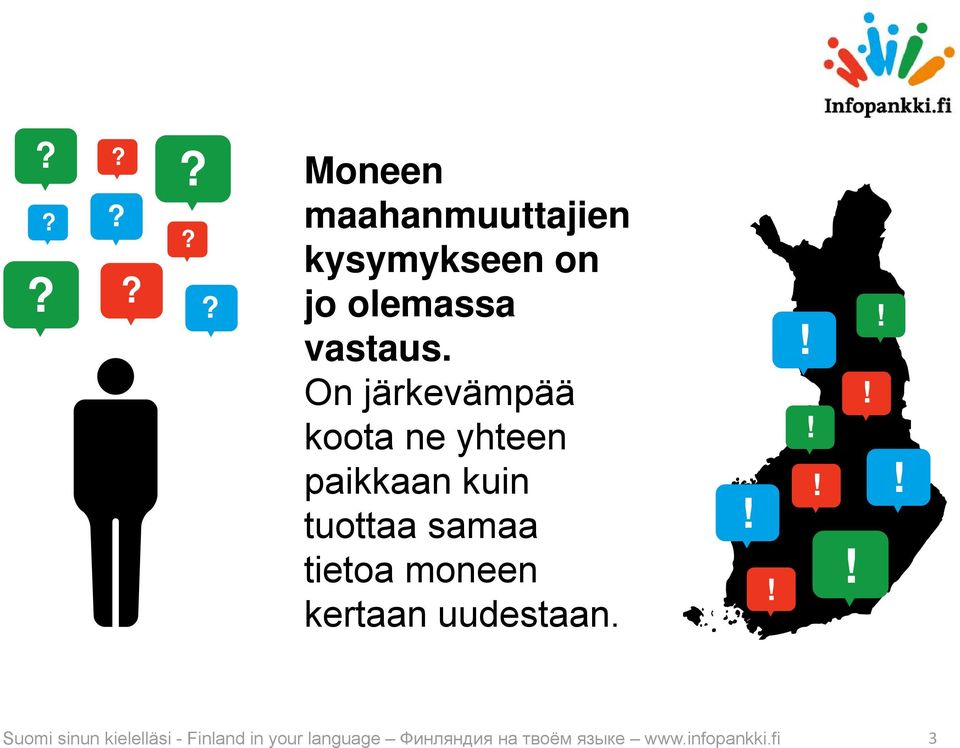 Infopankki.fi

?
?
?
?
?
?
?
?
?

Moneen maahanmuuttajien kysymykseen on jo olemassa vastaus.
On järkevämpää koota ne yhteen paikkaan kuin tuottaa samaa tietoa moneen kertaan uudestaan.

!
!
!
!
!
!
!
!
!

Suomi sinun kielelläsi - Finland in your language – Финляндия на твоём языке – www.infopankki.fi 3